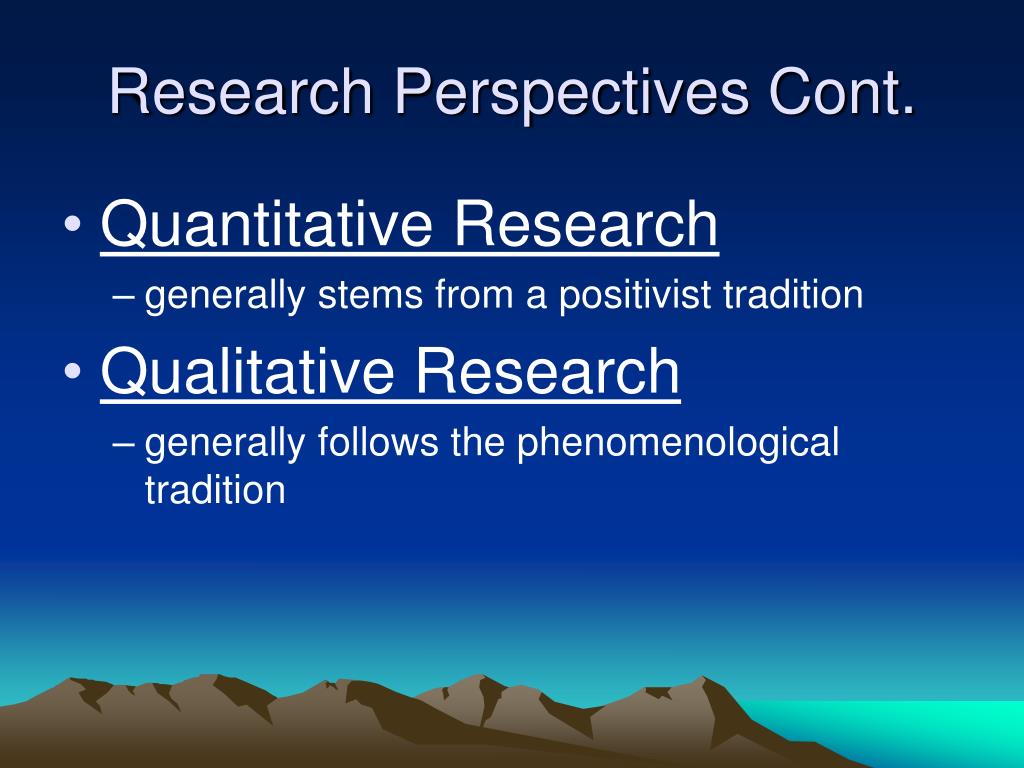 Research Perspectives Cont.

• Quantitative Research
– generally stems from a positivist tradition

• Qualitative Research
– generally follows the phenomenological tradition